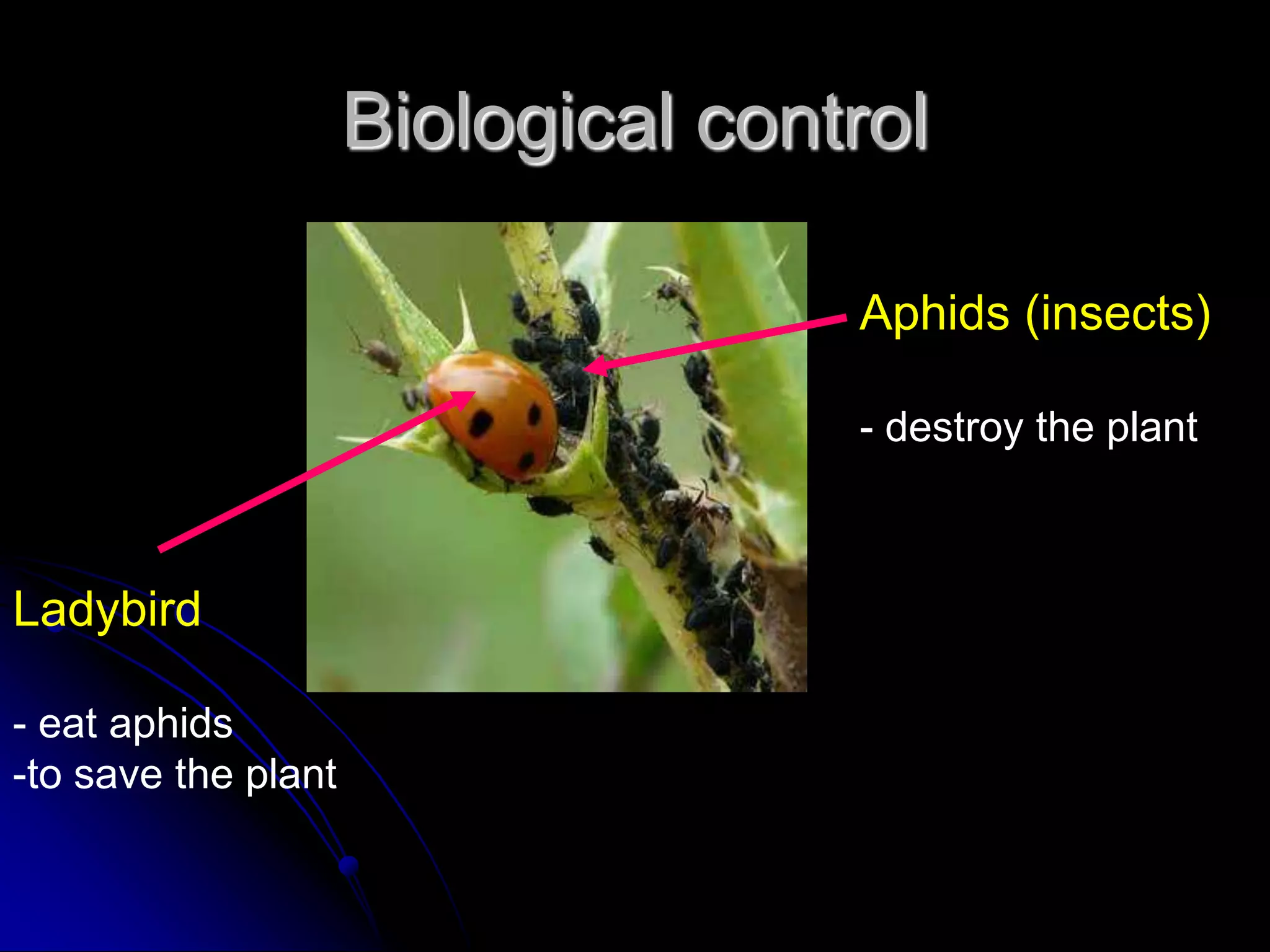 Biological control

Aphids (insects)

- destroy the plant

Ladybird

- eat aphids
-to save the plant